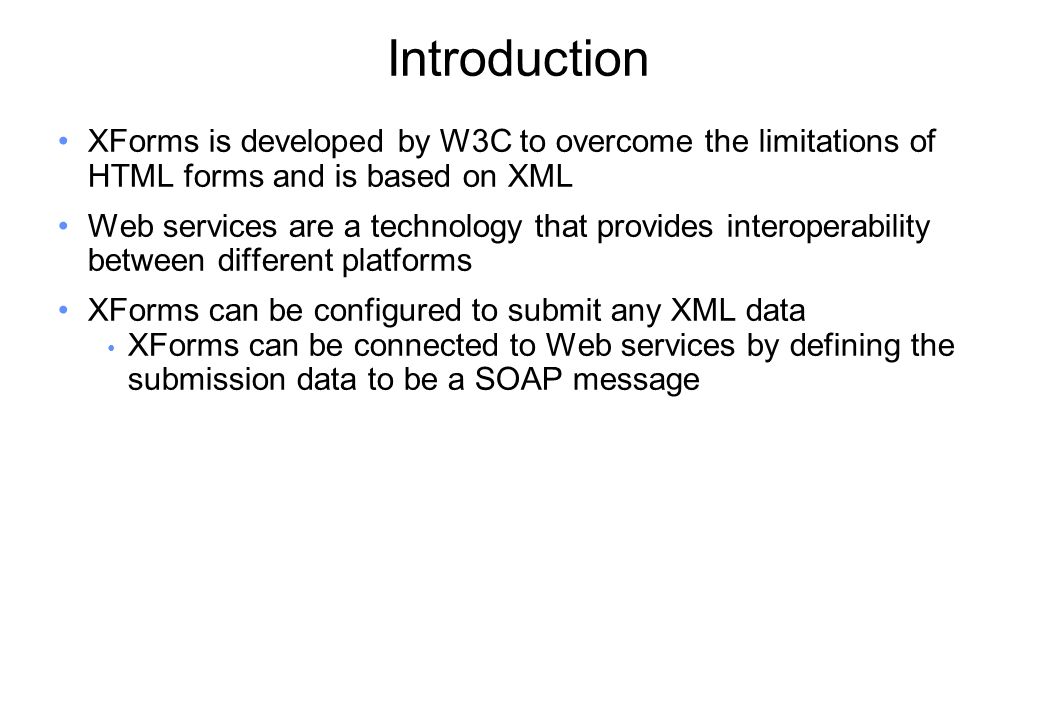 Introduction

• XForms is developed by W3C to overcome the limitations of HTML forms and is based on XML

• Web services are a technology that provides interoperability between different platforms

• XForms can be configured to submit any XML data
  • XForms can be connected to Web services by defining the submission data to be a SOAP message